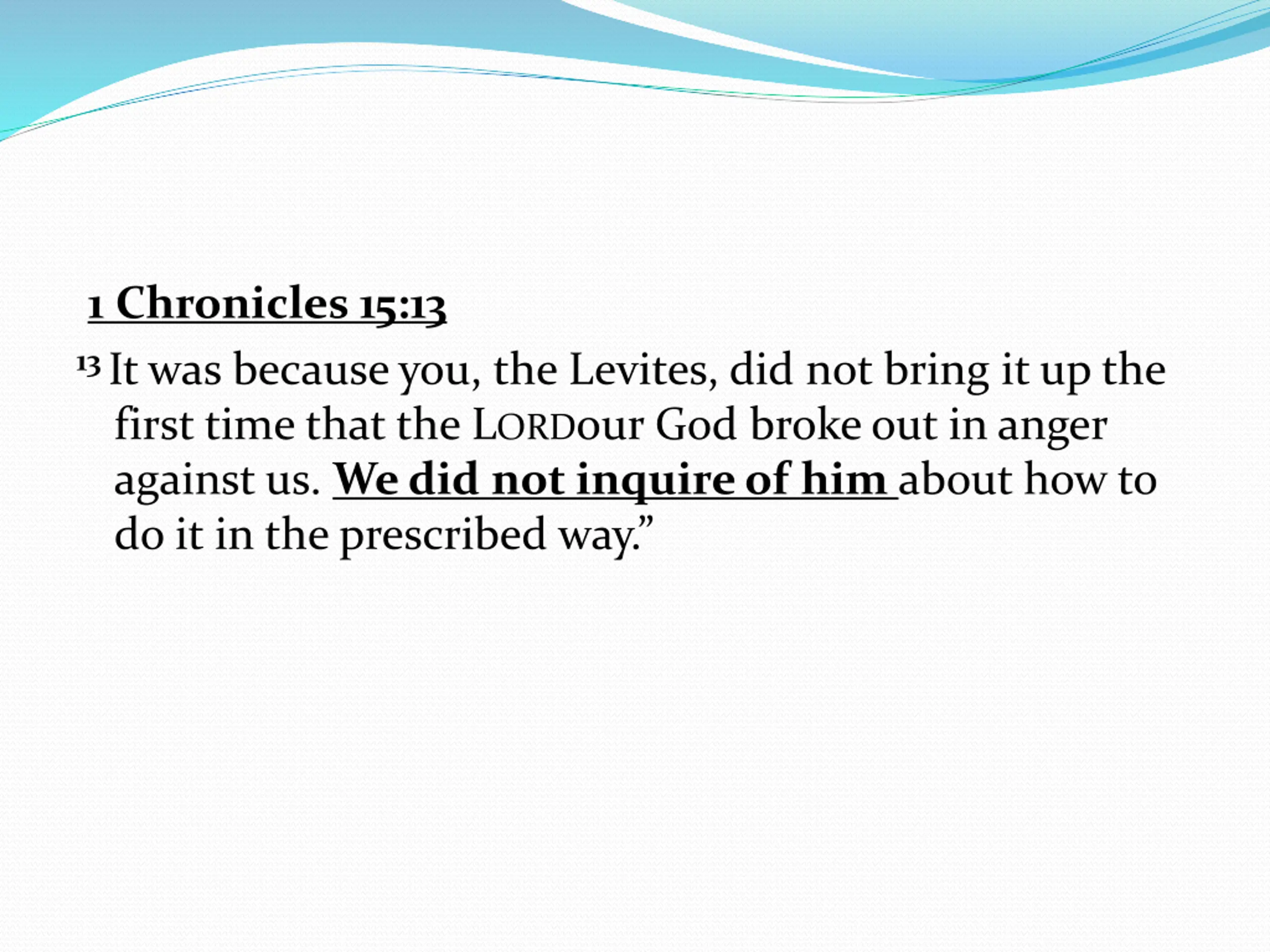 1 Chronicles 15:13

13 It was because you, the Levites, did not bring it up the first time that the LORDour God broke out in anger against us. We did not inquire of him about how to do it in the prescribed way.”